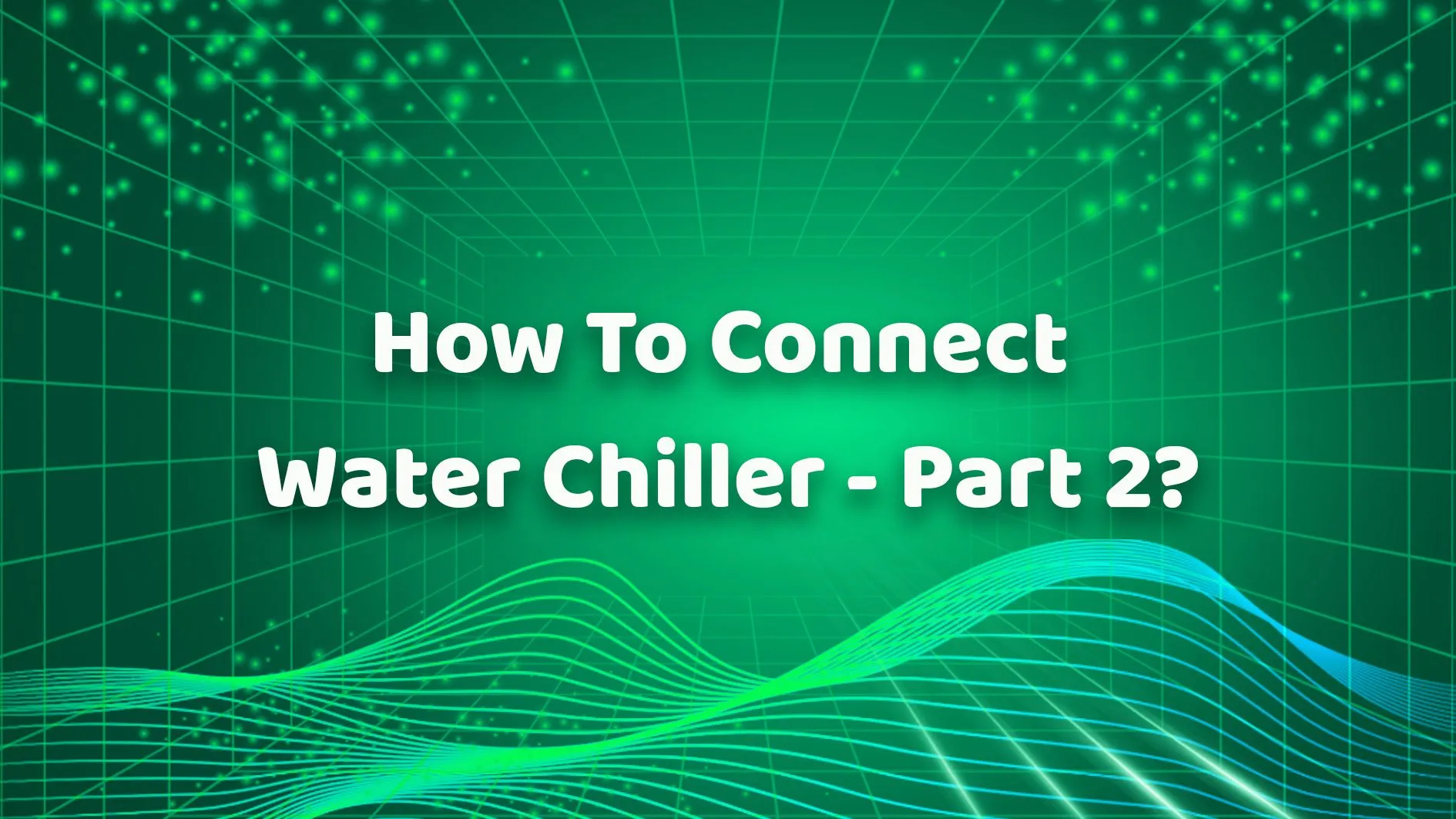 How To Connect
Water Chiller - Part 2?